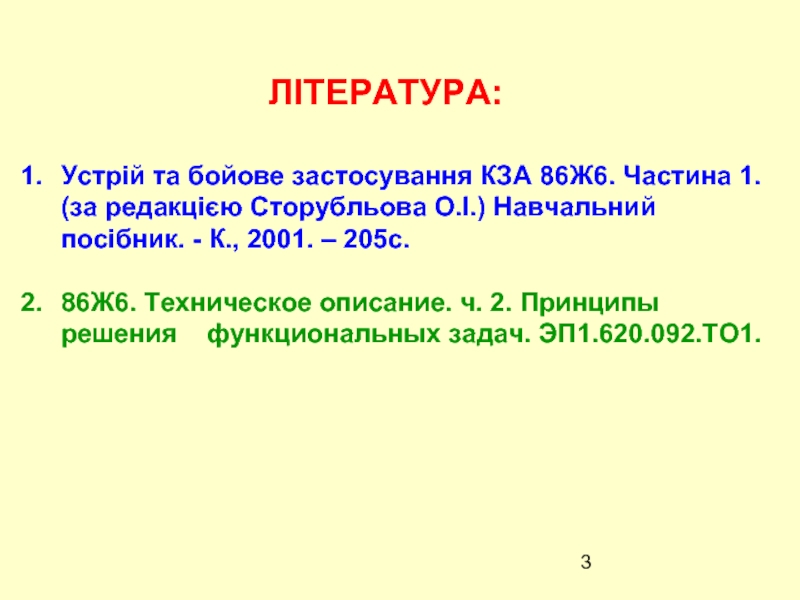 ЛІТЕРАТУРА:

1. Устрій та бойове застосування КЗА 86Ж6. Частина 1. (за редакцією Сторубльова О.І.) Навчальний посібник. - К., 2001. – 205с.

2. 86Ж6. Техническое описание. ч. 2. Принципы решения функциональных задач. ЭП1.620.092.ТО1.

3